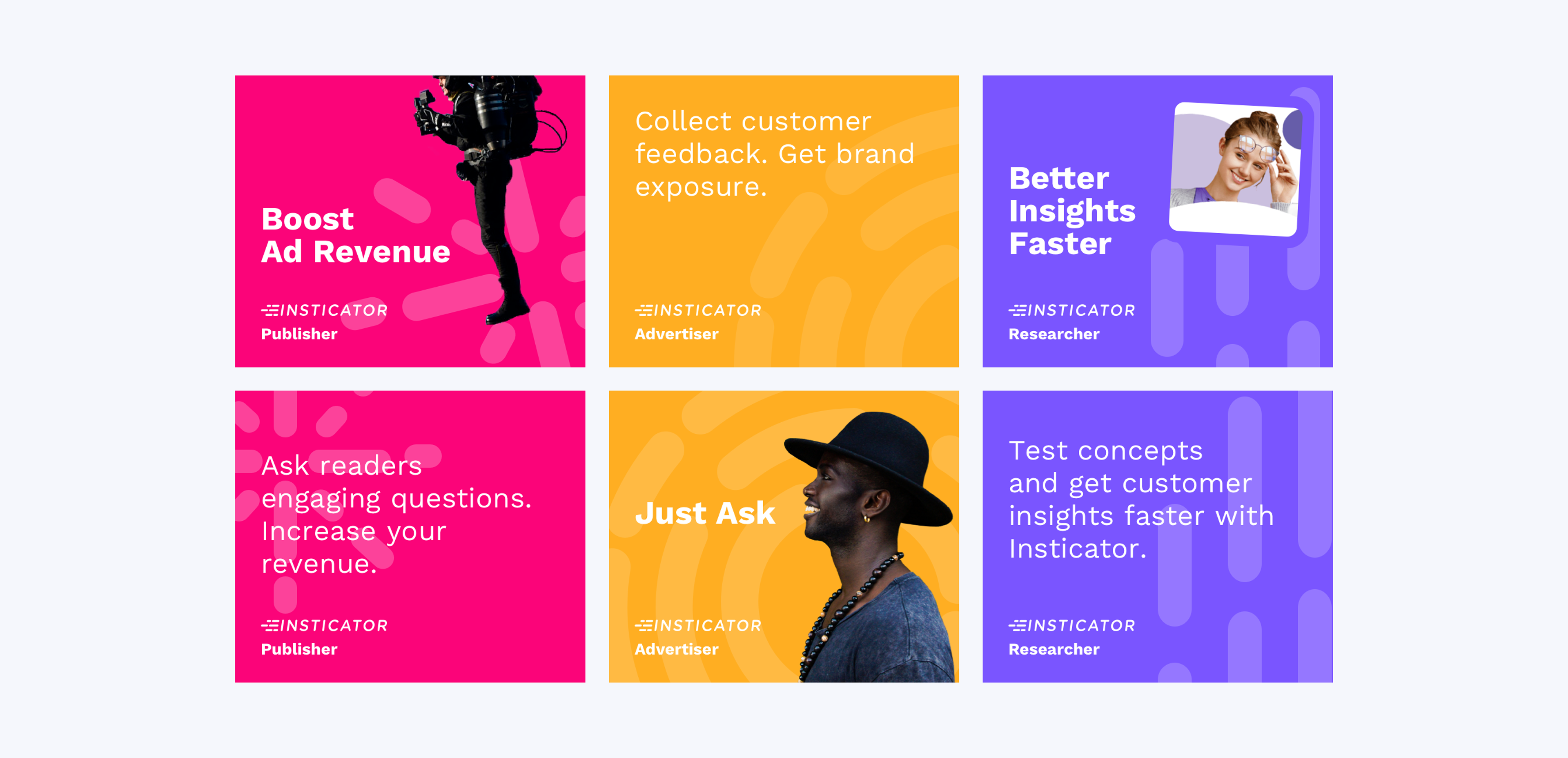 Boost Ad Revenue

INSTICATOR
Publisher

Collect customer feedback. Get brand exposure.

INSTICATOR
Advertiser

Better Insights Faster

INSTICATOR
Researcher

Ask readers engaging questions. Increase your revenue.

INSTICATOR
Publisher

Just Ask

INSTICATOR
Advertiser

Test concepts and get customer insights faster with Insticator.

INSTICATOR
Researcher